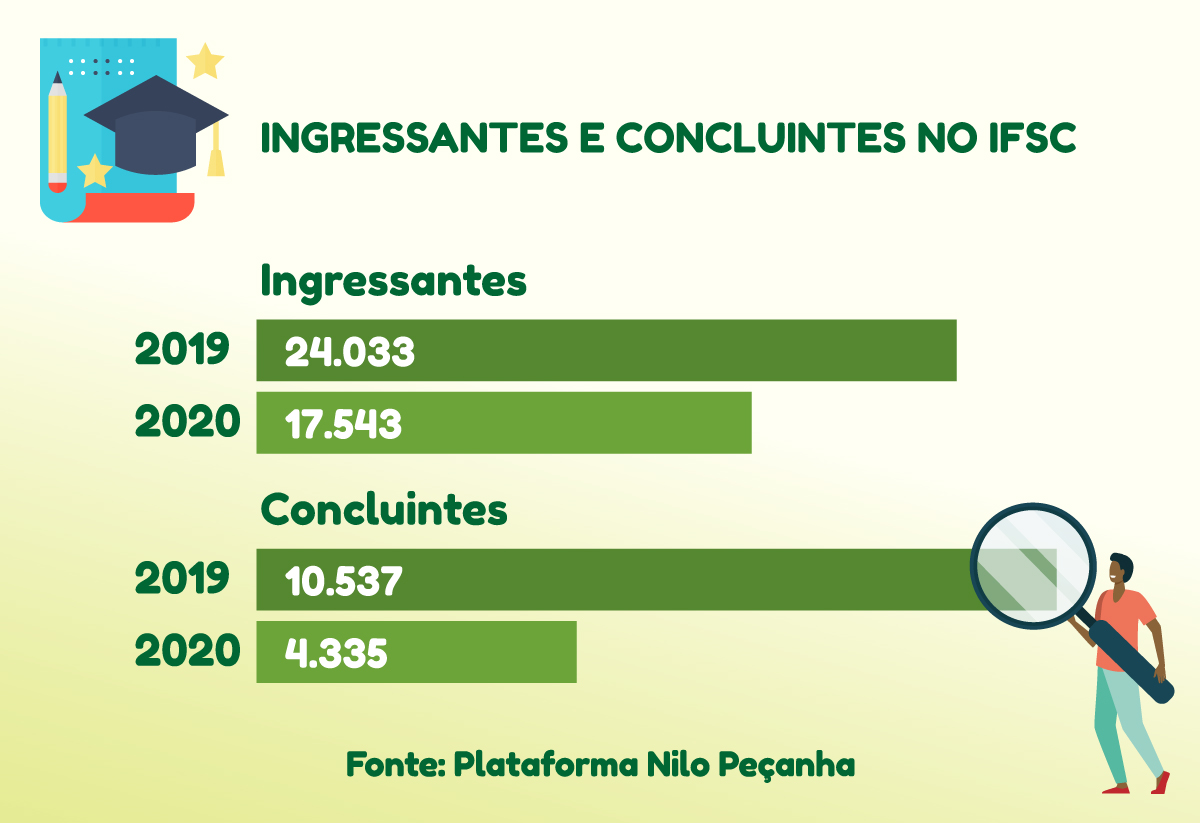 INGRESSANTES E CONCLUINTES NO IFSC

Ingressantes

2019 24.033

2020 17.543

Concluintes

2019 10.537

2020 4.335

Fonte: Plataforma Nilo Peçanha